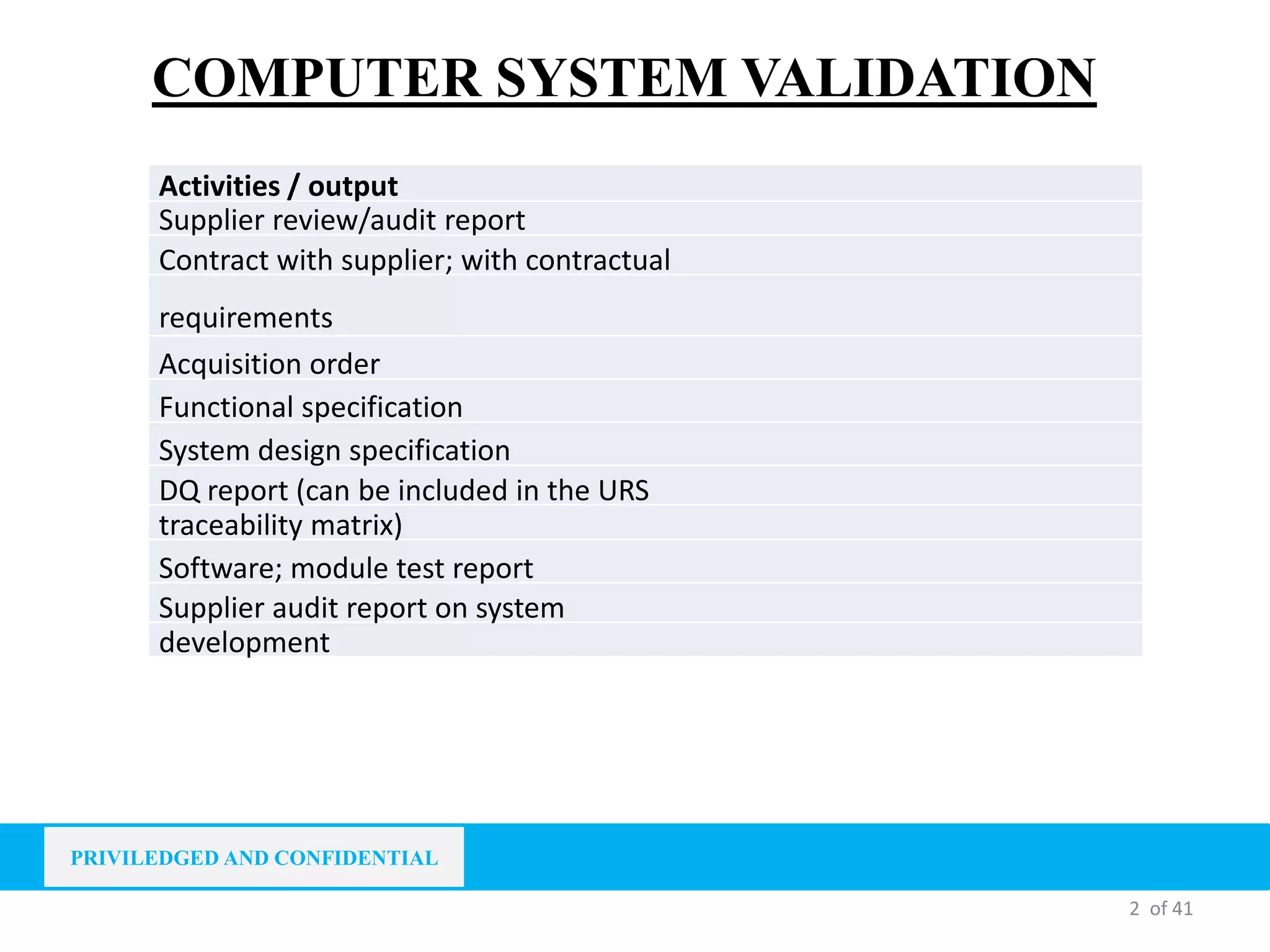 COMPUTER SYSTEM VALIDATION

| Activities / output |
|---|
| Supplier review/audit report |
| Contract with supplier; with contractual |
| requirements |
| Acquisition order |
| Functional specification |
| System design specification |
| DQ report (can be included in the URS |
| traceability matrix) |
| Software; module test report |
| Supplier audit report on system |
| development |

PRIVILEDGED AND CONFIDENTIAL

2 of 41